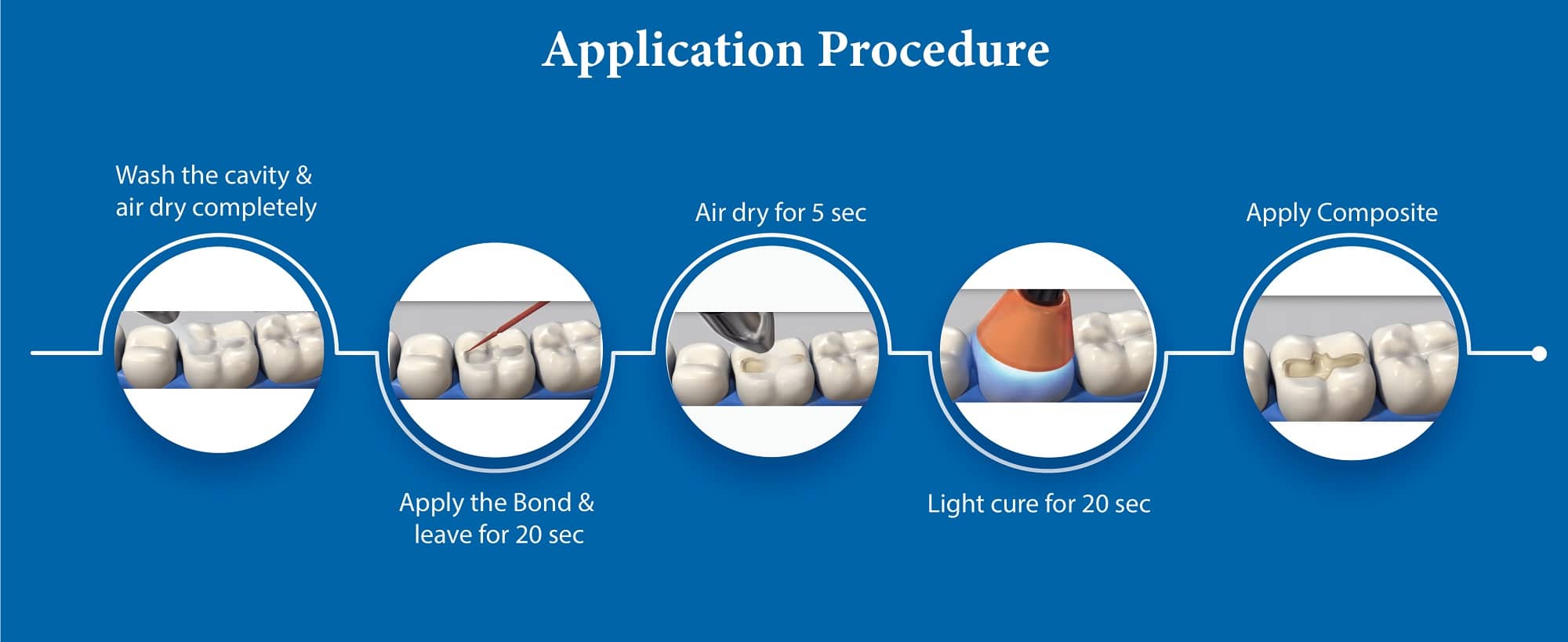 Application Procedure

Wash the cavity & air dry completely

Apply the Bond & leave for 20 sec

Air dry for 5 sec

Light cure for 20 sec

Apply Composite